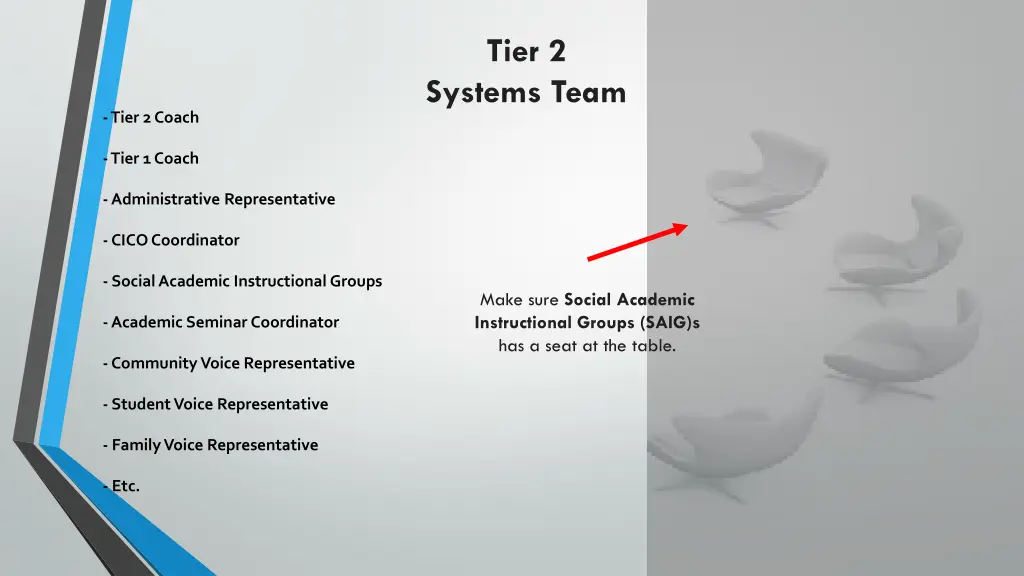 Tier 2
Systems Team

- Tier 2 Coach

- Tier 1 Coach

- Administrative Representative

- CICO Coordinator

- Social Academic Instructional Groups

- Academic Seminar Coordinator

- Community Voice Representative

- Student Voice Representative

- Family Voice Representative

- Etc.

Make sure Social Academic Instructional Groups (SAIG)s has a seat at the table.